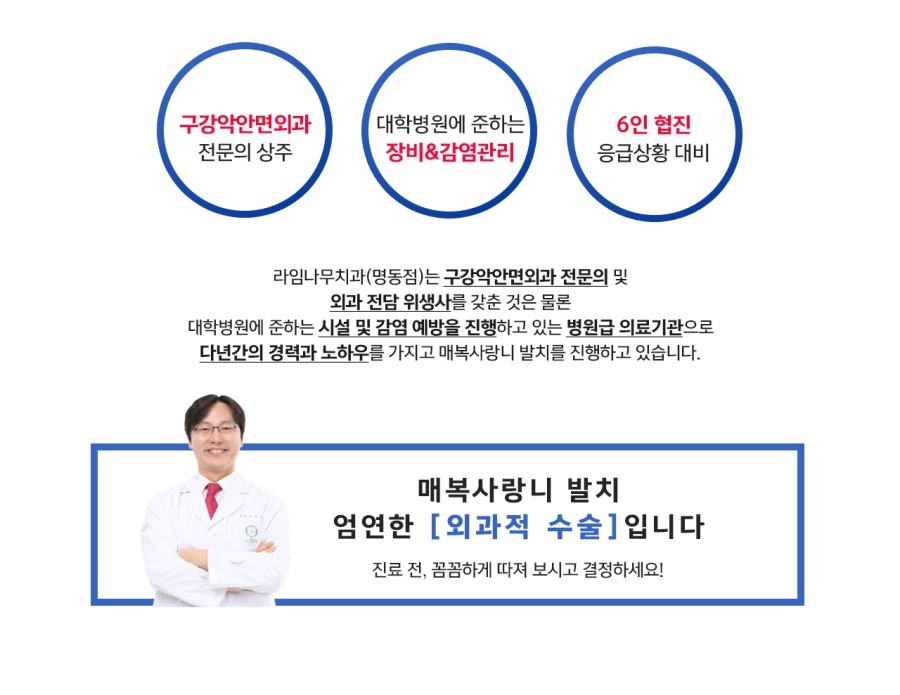 구강악안면외과
전문의 상주

대학병원에 준하는
장비&감염관리

6인 협진
응급상황 대비

라임나무치과(명동점)는 구강악안면외과 전문의 및
외과 전담 위생사를 갖춘 것은 물론
대학병원에 준하는 시설 및 감염 예방을 진행하고 있는 병원급 의료기관으로
다년간의 경력과 노하우를 가지고 매복사랑니 발치를 진행하고 있습니다.

매복사랑니 발치
엄연한 [외과적 수술]입니다

진료 전, 꼼꼼하게 따져 보시고 결정하세요!